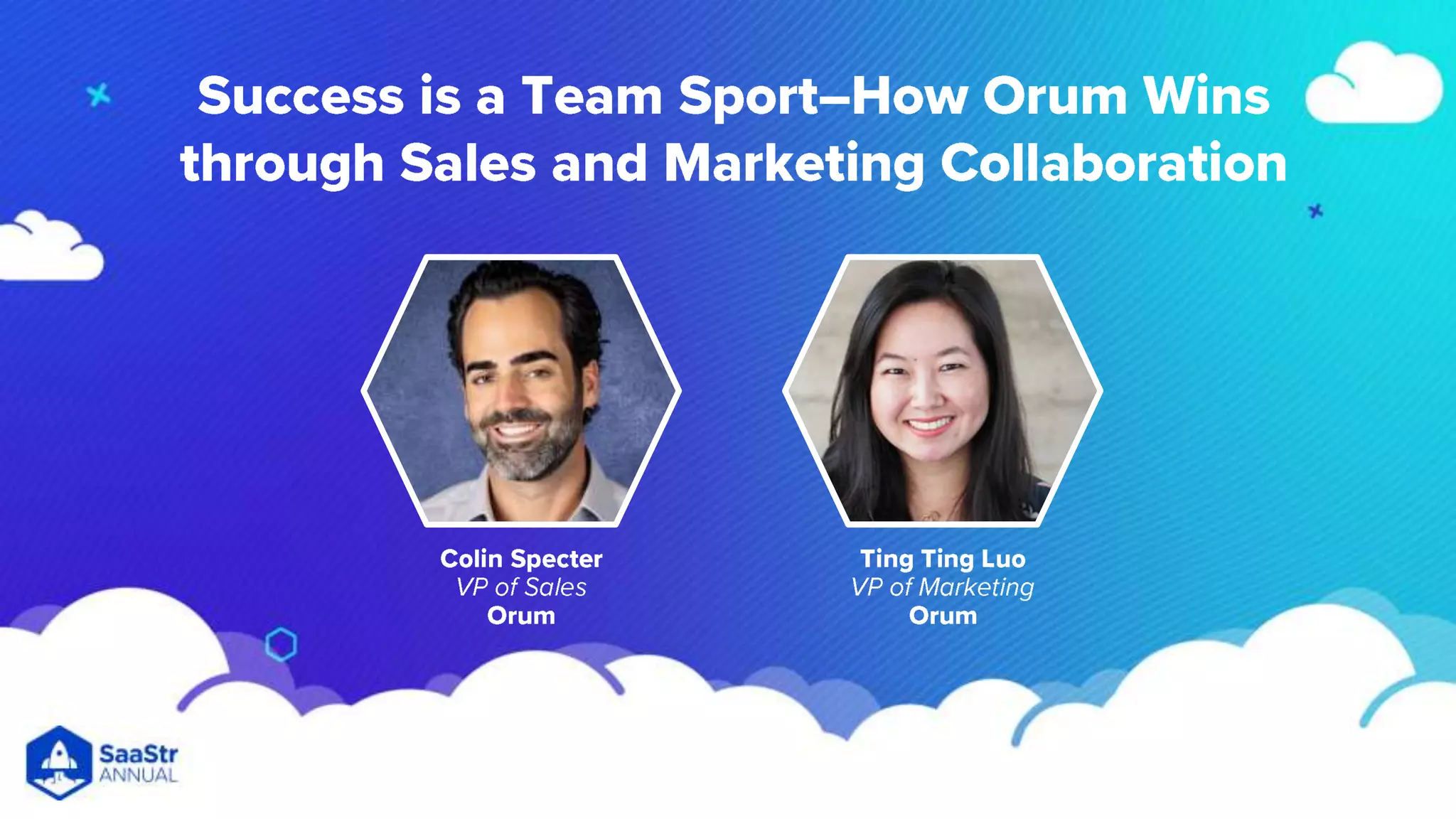 Success is a Team Sport–How Orum Wins through Sales and Marketing Collaboration

Colin Specter
VP of Sales
Orum

Ting Ting Luo
VP of Marketing
Orum

SaaStr
ANNUAL